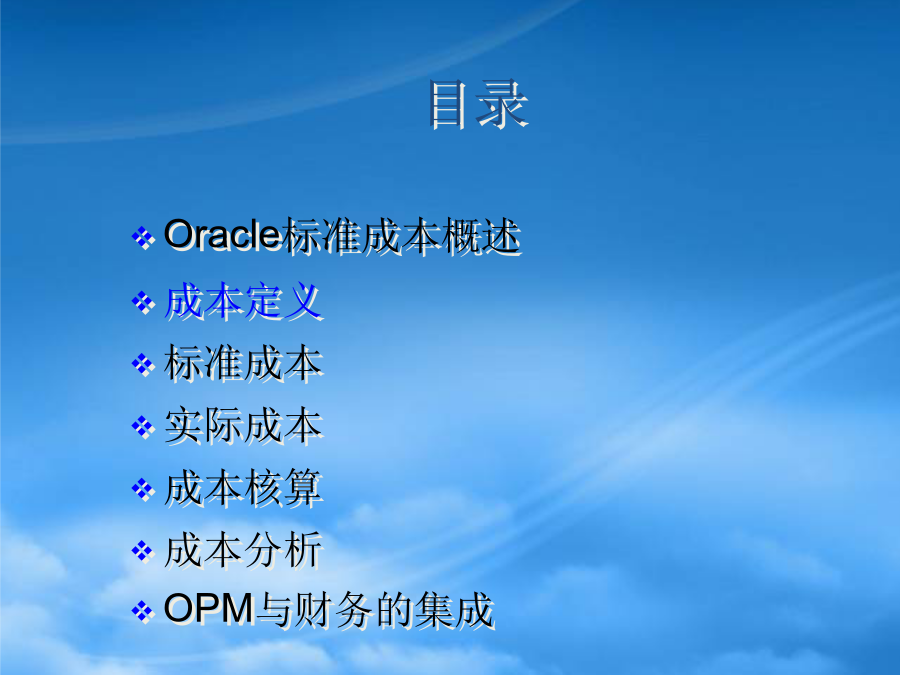 目录

❖ Oracle标准成本概述
❖ 成本定义
❖ 标准成本
❖ 实际成本
❖ 成本核算
❖ 成本分析
❖ OPM与财务的集成